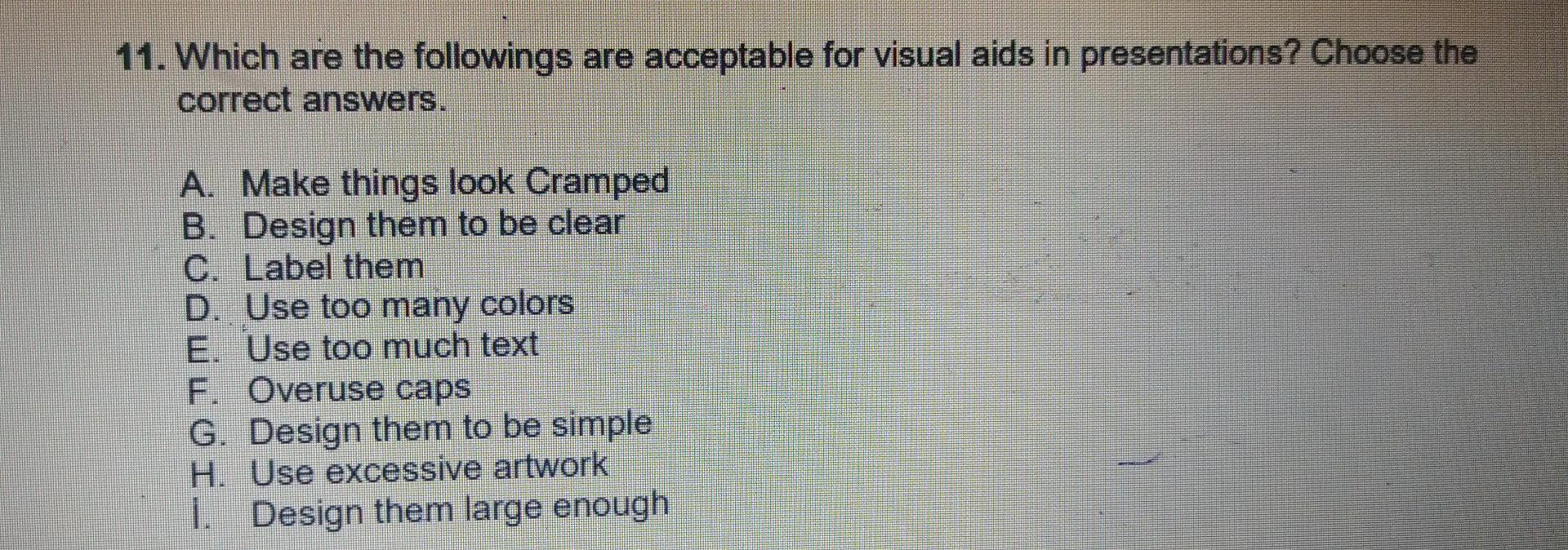 11. Which are the followings are acceptable for visual aids in presentations? Choose the correct answers.

A. Make things look Cramped
B. Design them to be clear
C. Label them
D. Use too many colors
E. Use too much text
F. Overuse caps
G. Design them to be simple
H. Use excessive artwork
I. Design them large enough